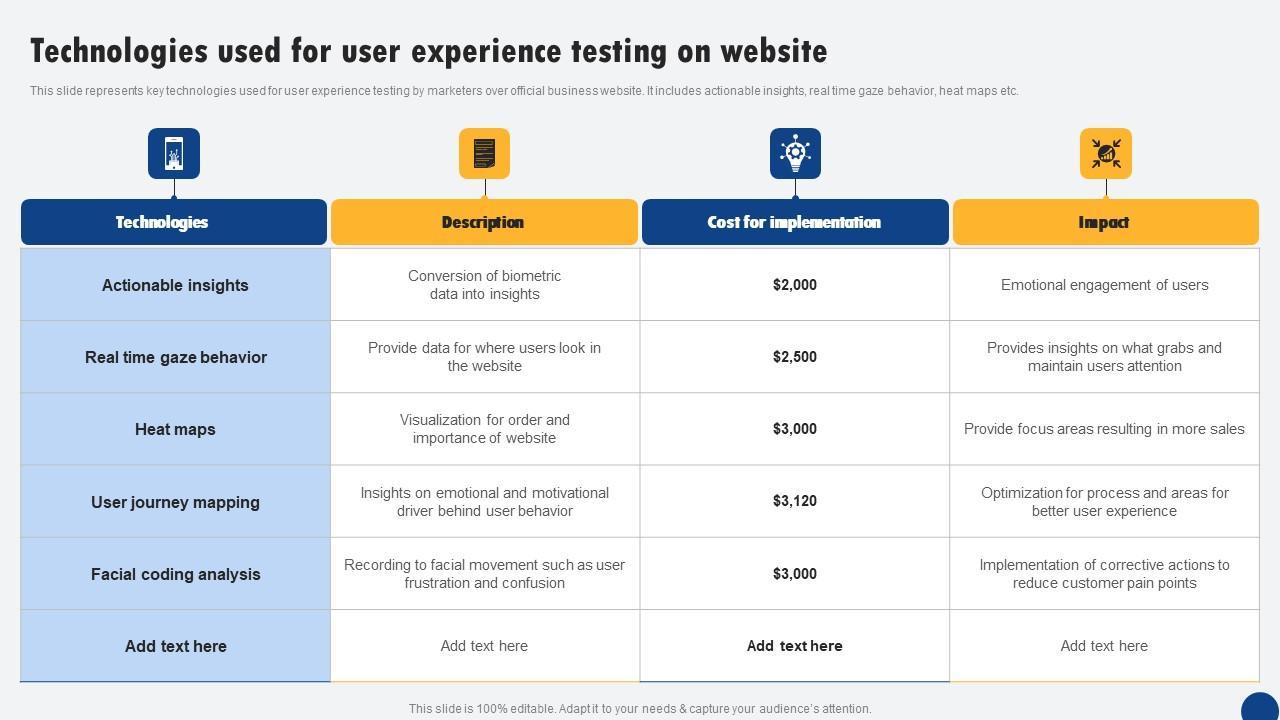 Technologies used for user experience testing on website

This slide represents key technologies used for user experience testing by marketers over official business website. It includes actionable insights, real time gaze behavior, heat maps etc.

| Technologies | Description | Cost for implementation | Impact |
|---|---|---|---|
| Actionable insights | Conversion of biometric data into insights | $2,000 | Emotional engagement of users |
| Real time gaze behavior | Provide data for where users look in the website | $2,500 | Provides insights on what grabs and maintain users attention |
| Heat maps | Visualization for order and importance of website | $3,000 | Provide focus areas resulting in more sales |
| User journey mapping | Insights on emotional and motivational driver behind user behavior | $3,120 | Optimization for process and areas for better user experience |
| Facial coding analysis | Recording to facial movement such as user frustration and confusion | $3,000 | Implementation of corrective actions to reduce customer pain points |
| Add text here | Add text here | Add text here | Add text here |

This slide is 100% editable. Adapt it to your needs & capture your audience's attention.